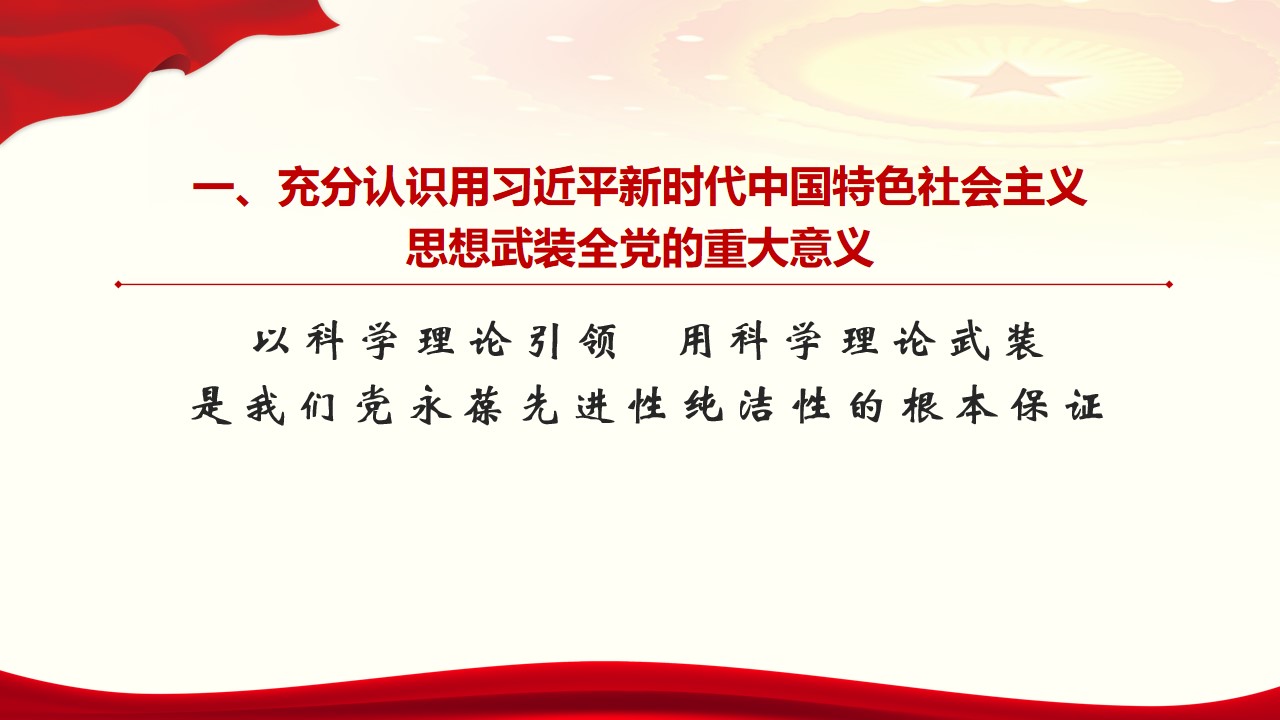 一、充分认识用习近平新时代中国特色社会主义思想武装全党的重大意义

以科学理论引领　用科学理论武装
是我们党永葆先进性纯洁性的根本保证